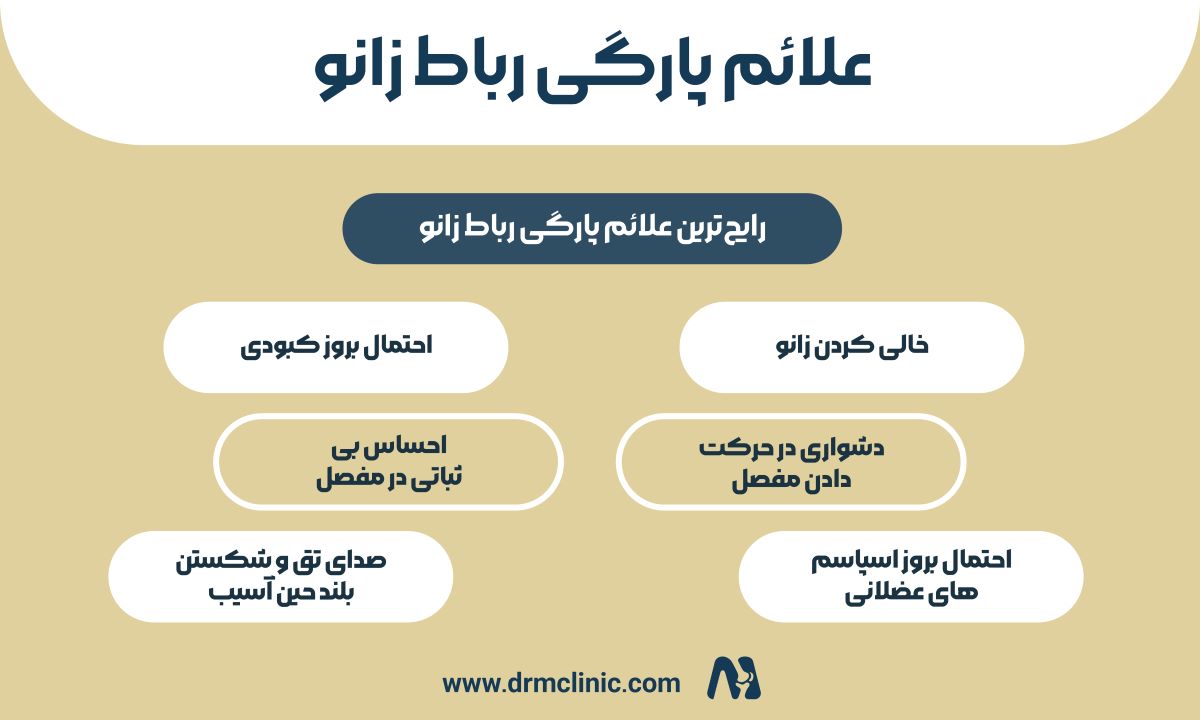 علائم پارگی رباط زانو

رایج ترین علائم پارگی رباط زانو

خالی کردن زانو

احتمال بروز کبودی

دشواری در حرکت دادن مفصل

احساس بی ثباتی در مفصل

احتمال بروز اسپاسم های عضلانی

صدای تق و شکستن بلند حین آسیب

www.drmclinic.com